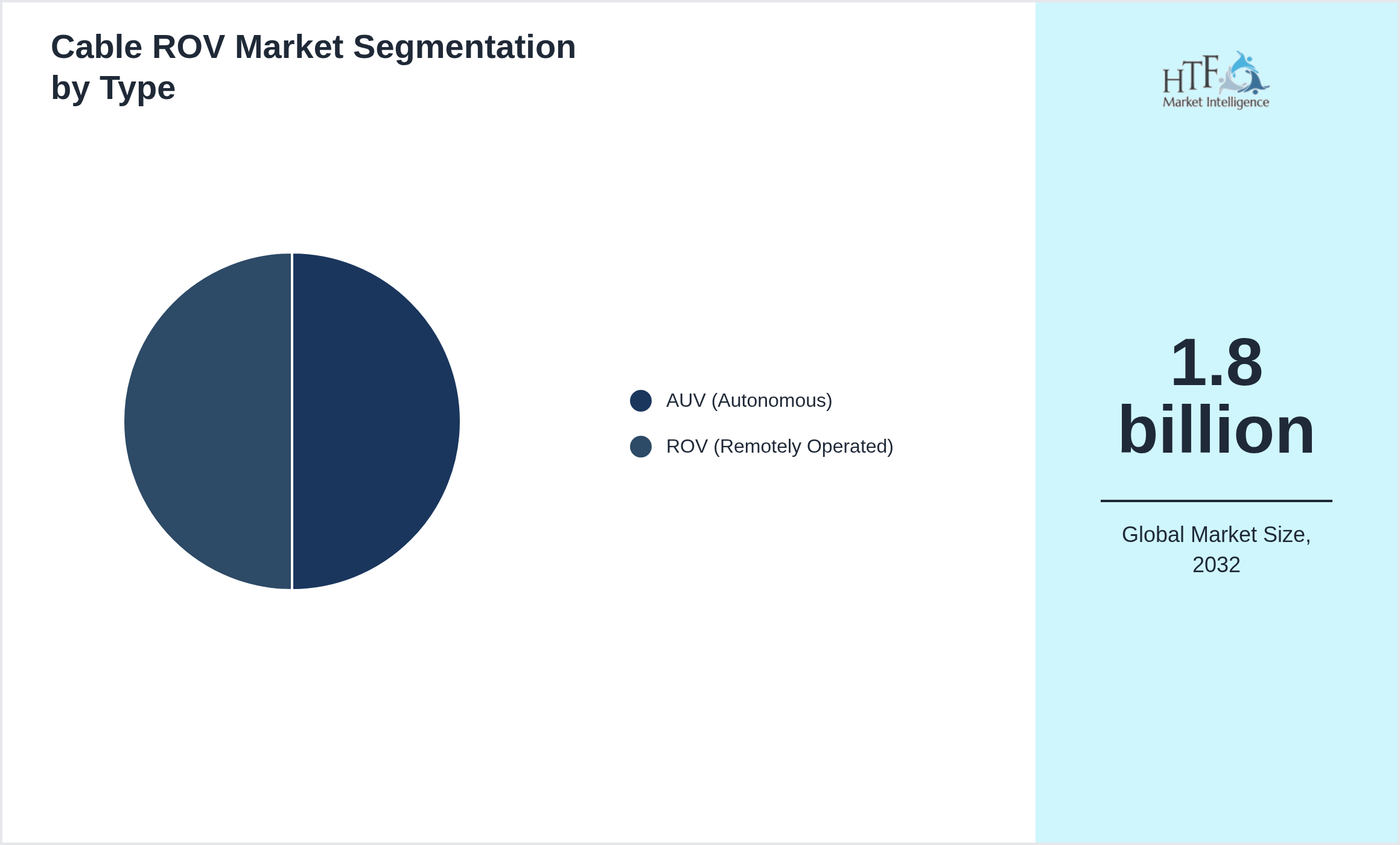 Cable ROV Market Segmentation by Type

AUV (Autonomous)

ROV (Remotely Operated)

HTF Market Intelligence

1.8 billion

Global Market Size, 2032